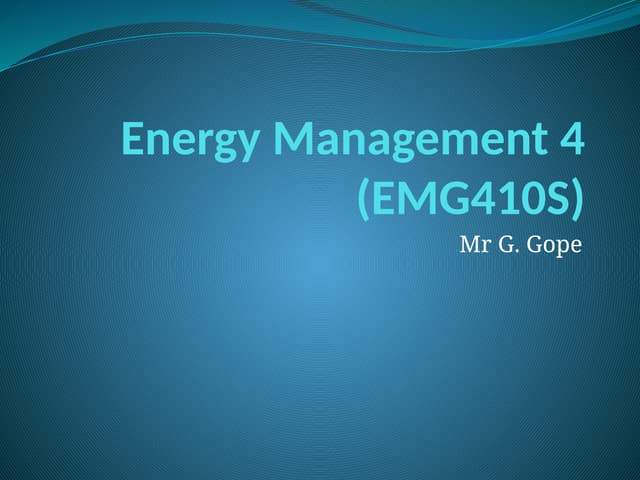 Energy Management 4 (EMG410S)

Mr G. Gope